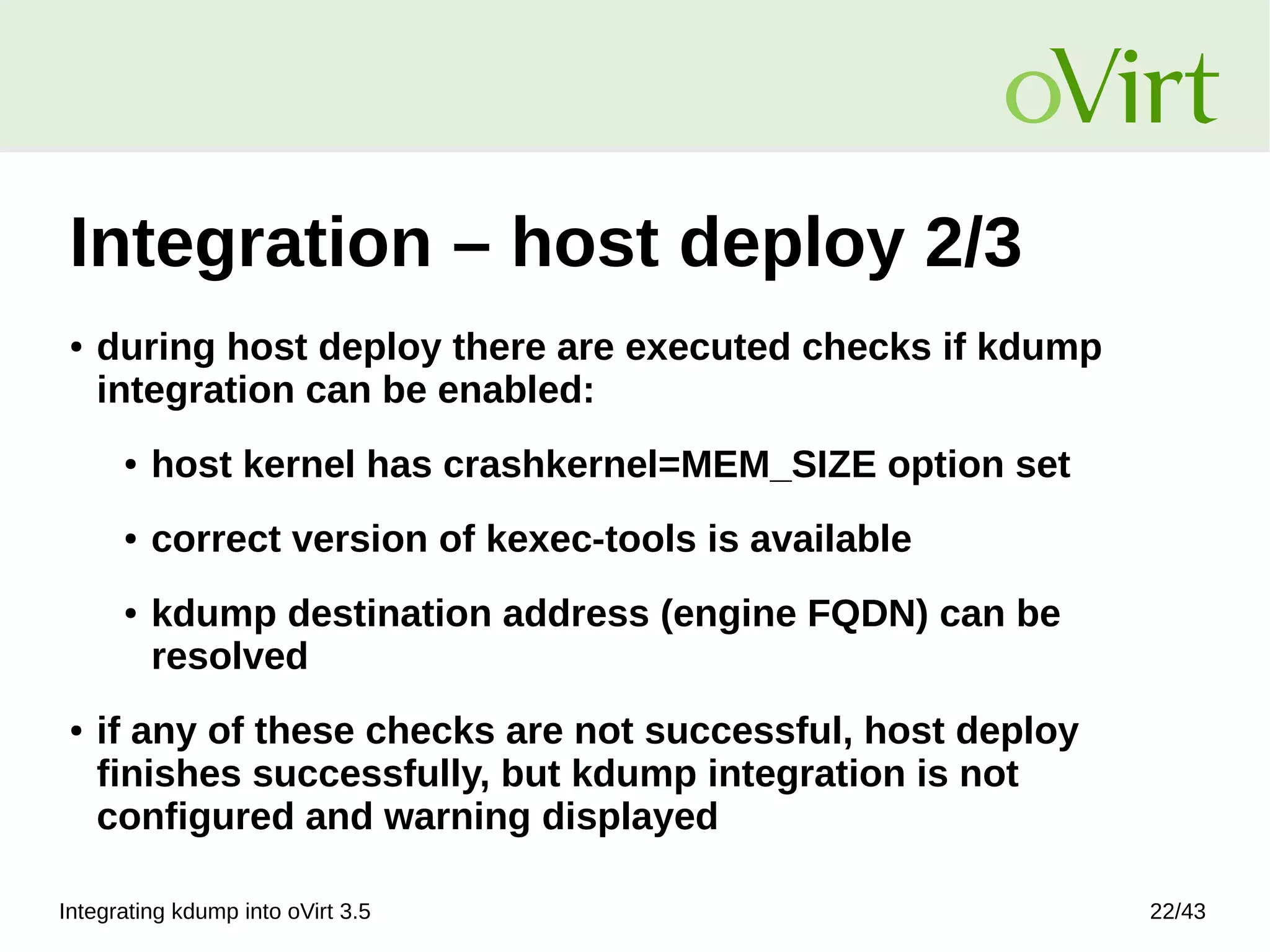 oVirt

Integration – host deploy 2/3

• during host deploy there are executed checks if kdump integration can be enabled:

• host kernel has crashkernel=MEM_SIZE option set

• correct version of kexec-tools is available

• kdump destination address (engine FQDN) can be resolved

• if any of these checks are not successful, host deploy finishes successfully, but kdump integration is not configured and warning displayed

Integrating kdump into oVirt 3.5

22/43